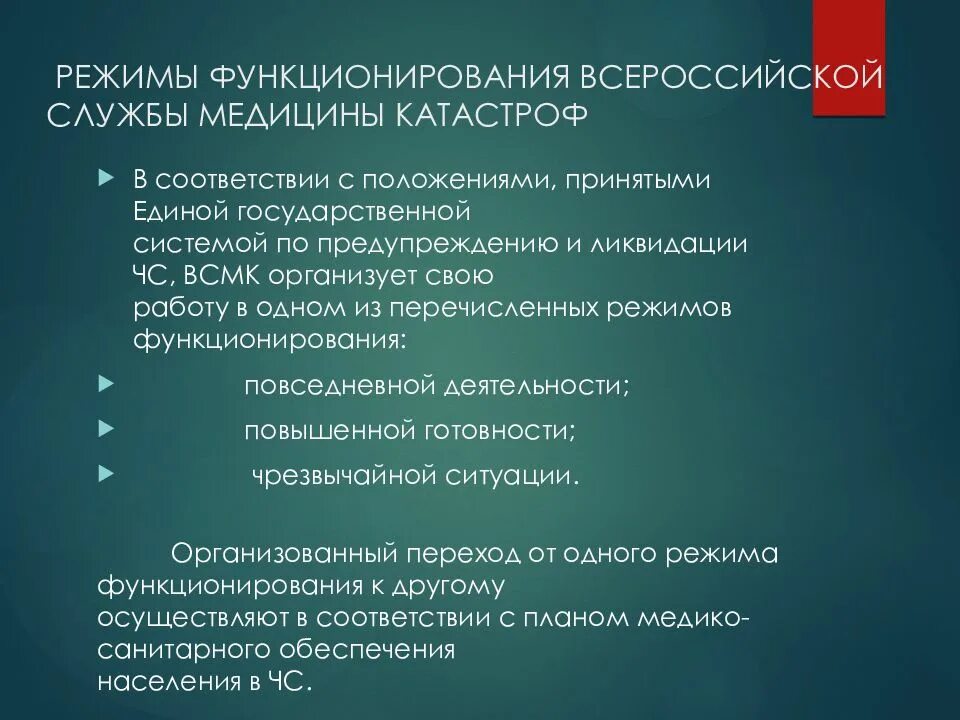 РЕЖИМЫ ФУНКЦИОНИРОВАНИЯ ВСЕРОССИЙСКОЙ СЛУЖБЫ МЕДИЦИНЫ КАТАСТРОФ

В соответствии с положениями, принятыми Единой государственной системой по предупреждению и ликвидации ЧС, ВСМК организует свою работу в одном из перечисленных режимов функционирования:

повседневной деятельности;

повышенной готовности;

чрезвычайной ситуации.

Организованный переход от одного режима функционирования к другому осуществляют в соответствии с планом медико-санитарного обеспечения населения в ЧС.